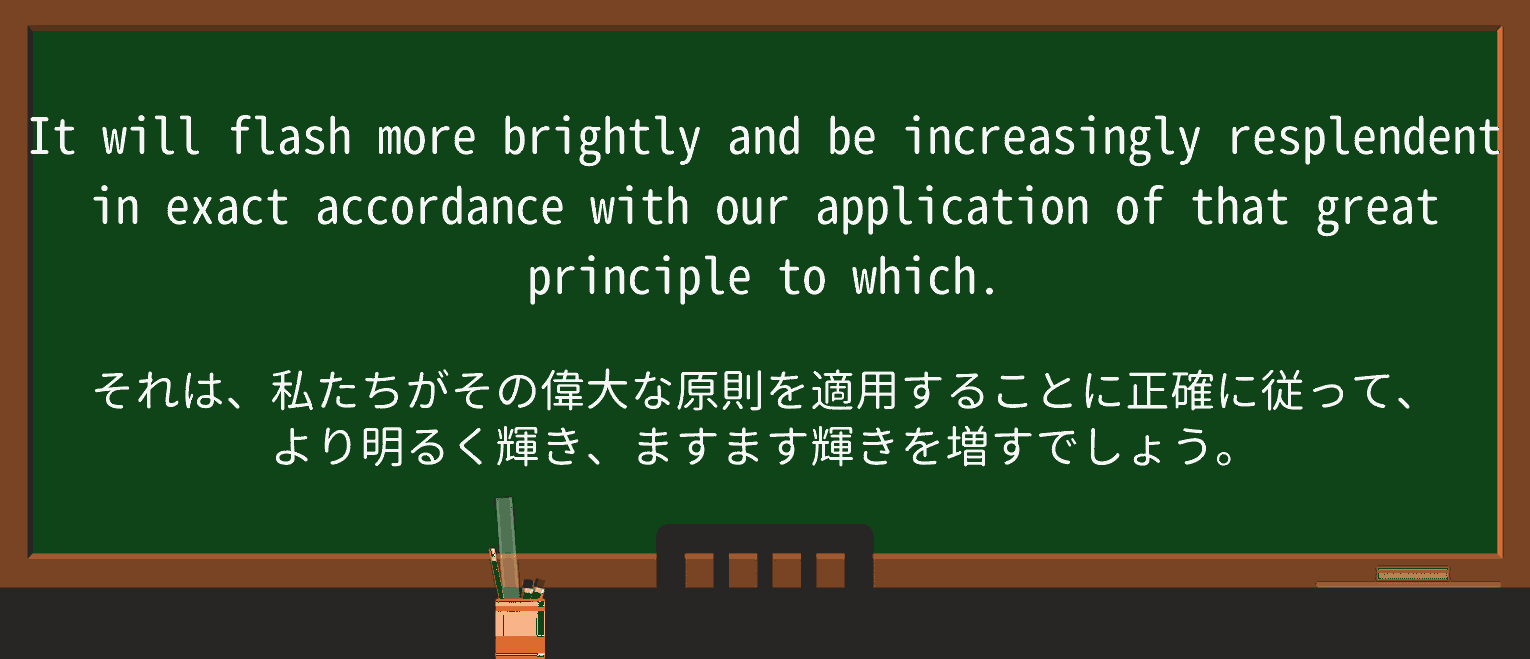 It will flash more brightly and be increasingly resplendent in exact accordance with our application of that great principle to which.

それは、私たちがその偉大な原則を適用することに正確に従って、より明るく輝き、ますます輝きを増すでしょう。